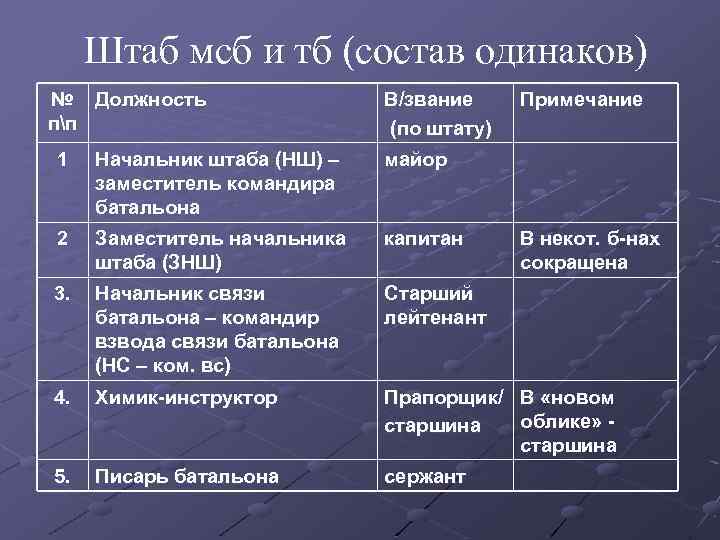 Штаб мсб и тб (состав одинаков)

| № п\п | Должность | В/звание (по штату) | Примечание |
|---|---|---|---|
| 1 | Начальник штаба (НШ) – заместитель командира батальона | майор | |
| 2 | Заместитель начальника штаба (ЗНШ) | капитан | В некот. б-нах сокращена |
| 3. | Начальник связи батальона – командир взвода связи батальона (НС – ком. вс) | Старший лейтенант | |
| 4. | Химик-инструктор | Прапорщик/ старшина | В «новом облике» - старшина |
| 5. | Писарь батальона | сержант | |